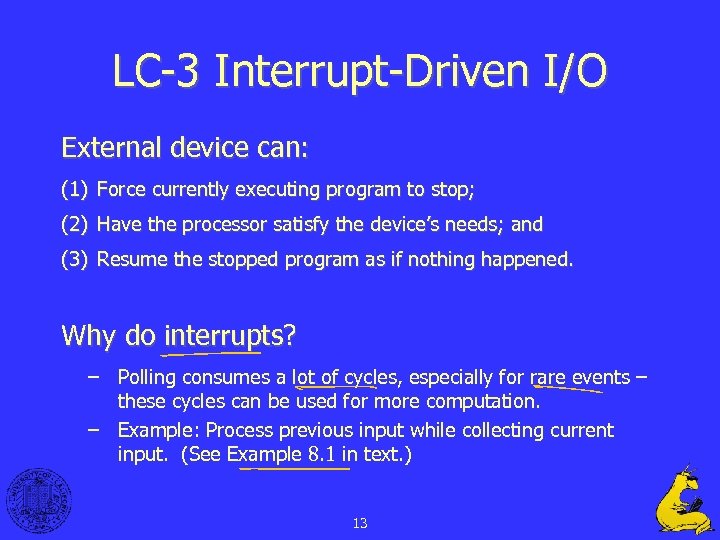 LC-3 Interrupt-Driven I/O

External device can:

(1) Force currently executing program to stop;

(2) Have the processor satisfy the device's needs; and

(3) Resume the stopped program as if nothing happened.

Why do interrupts?

– Polling consumes a lot of cycles, especially for rare events – these cycles can be used for more computation.

– Example: Process previous input while collecting current input. (See Example 8.1 in text.)

13